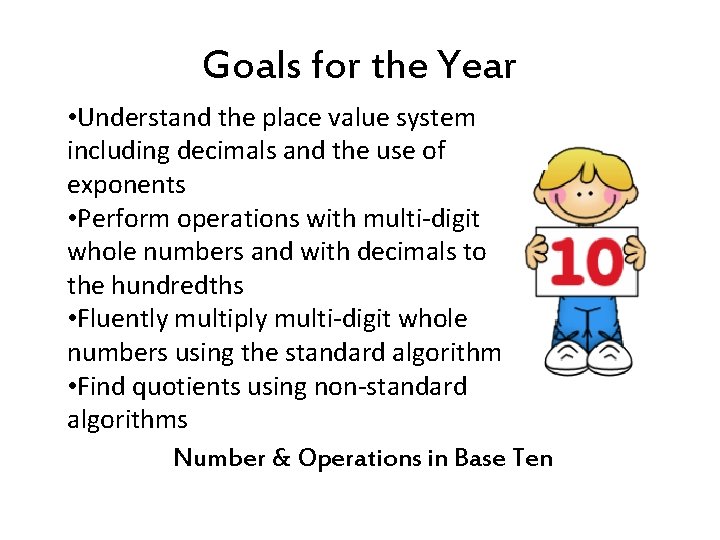 Goals for the Year

•Understand the place value system including decimals and the use of exponents
•Perform operations with multi-digit whole numbers and with decimals to the hundredths
•Fluently multiply multi-digit whole numbers using the standard algorithm
•Find quotients using non-standard algorithms

10

Number & Operations in Base Ten